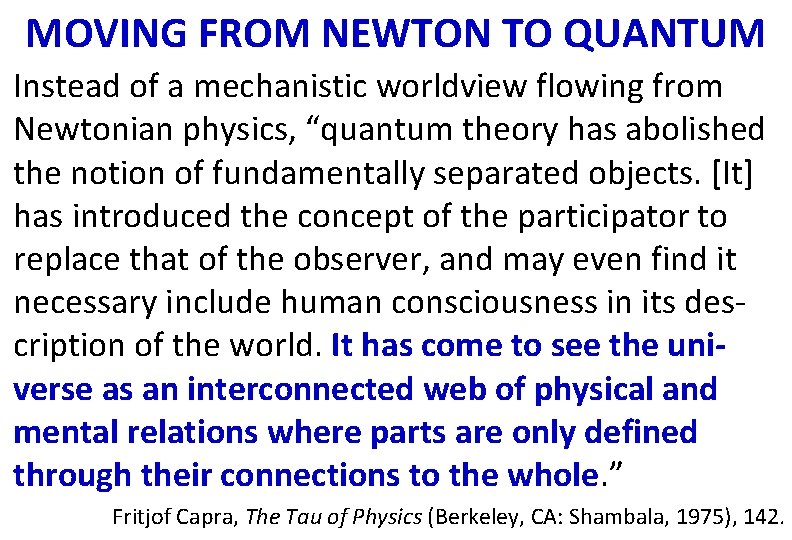 MOVING FROM NEWTON TO QUANTUM

Instead of a mechanistic worldview flowing from Newtonian physics, “quantum theory has abolished the notion of fundamentally separated objects. [It] has introduced the concept of the participator to replace that of the observer, and may even find it necessary include human consciousness in its description of the world. It has come to see the universe as an interconnected web of physical and mental relations where parts are only defined through their connections to the whole.”

Fritjof Capra, The Tau of Physics (Berkeley, CA: Shambala, 1975), 142.